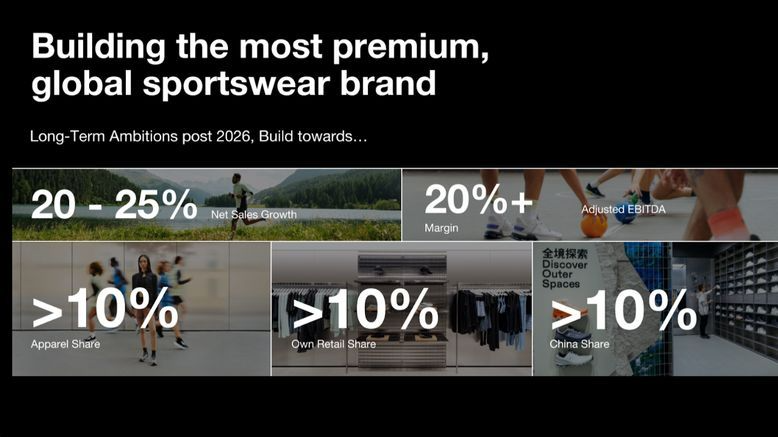 Building the most premium, global sportswear brand

Long-Term Ambitions post 2026, Build towards…

20 - 25% Net Sales Growth

20%+ Adjusted EBITDA Margin

>10% Apparel Share

>10% Own Retail Share

全境探索 Discover Outer Spaces

>10% China Share